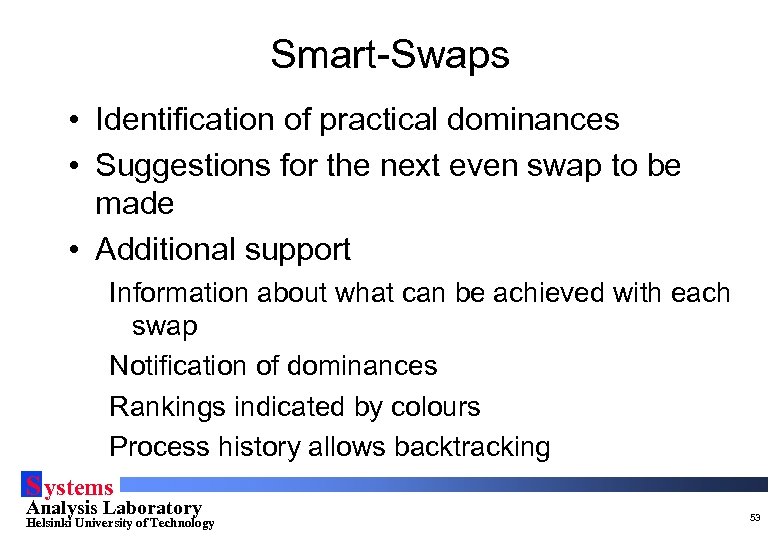 Smart-Swaps

• Identification of practical dominances
• Suggestions for the next even swap to be made
• Additional support

Information about what can be achieved with each swap

Notification of dominances

Rankings indicated by colours

Process history allows backtracking

Systems
Analysis Laboratory
Helsinki University of Technology

53